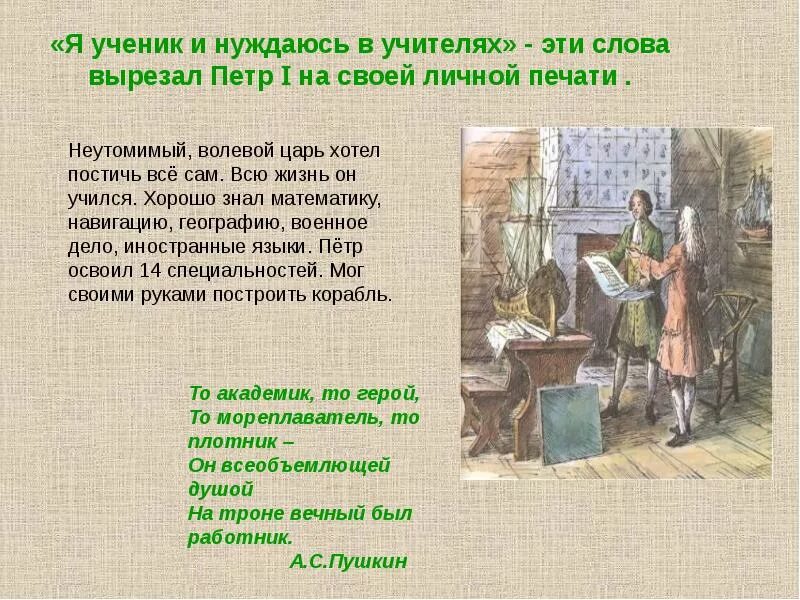 «Я ученик и нуждаюсь в учителях» - эти слова вырезал Петр I на своей личной печати .

Неутомимый, волевой царь хотел постичь всё сам. Всю жизнь он учился. Хорошо знал математику, навигацию, географию, военное дело, иностранные языки. Пётр освоил 14 специальностей. Мог своими руками построить корабль.

То академик, то герой,
То мореплаватель, то плотник –
Он всеобъемлющей душой
На троне вечный был работник.
А.С.Пушкин